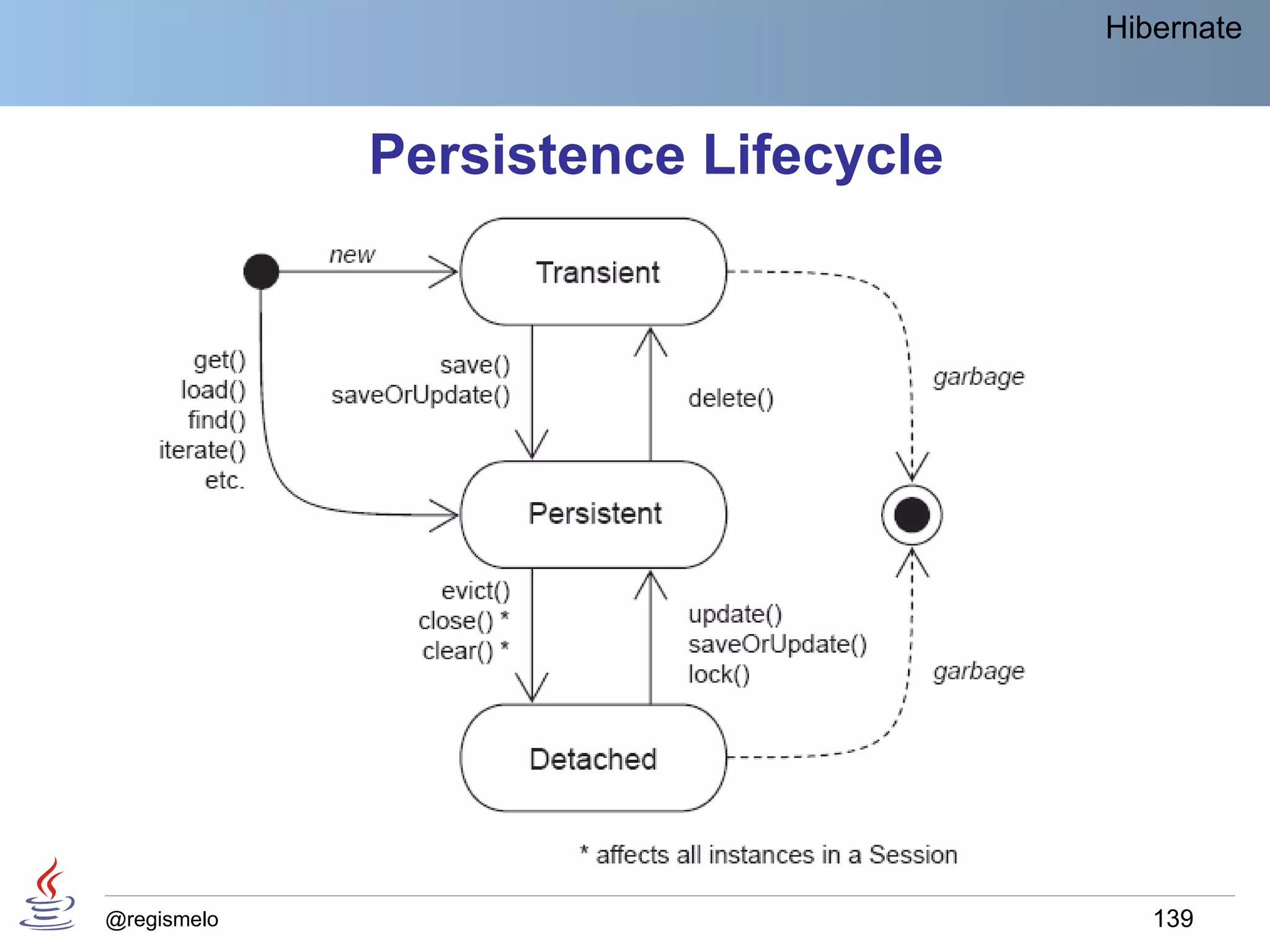 Hibernate

Persistence Lifecycle

new

Transient

get()
load()
find()
iterate()
etc.

save()
saveOrUpdate()

delete()

garbage

Persistent

evict()
close() *
clear() *

update()
saveOrUpdate()
lock()

garbage

Detached

* affects all instances in a Session

@regismelo

139